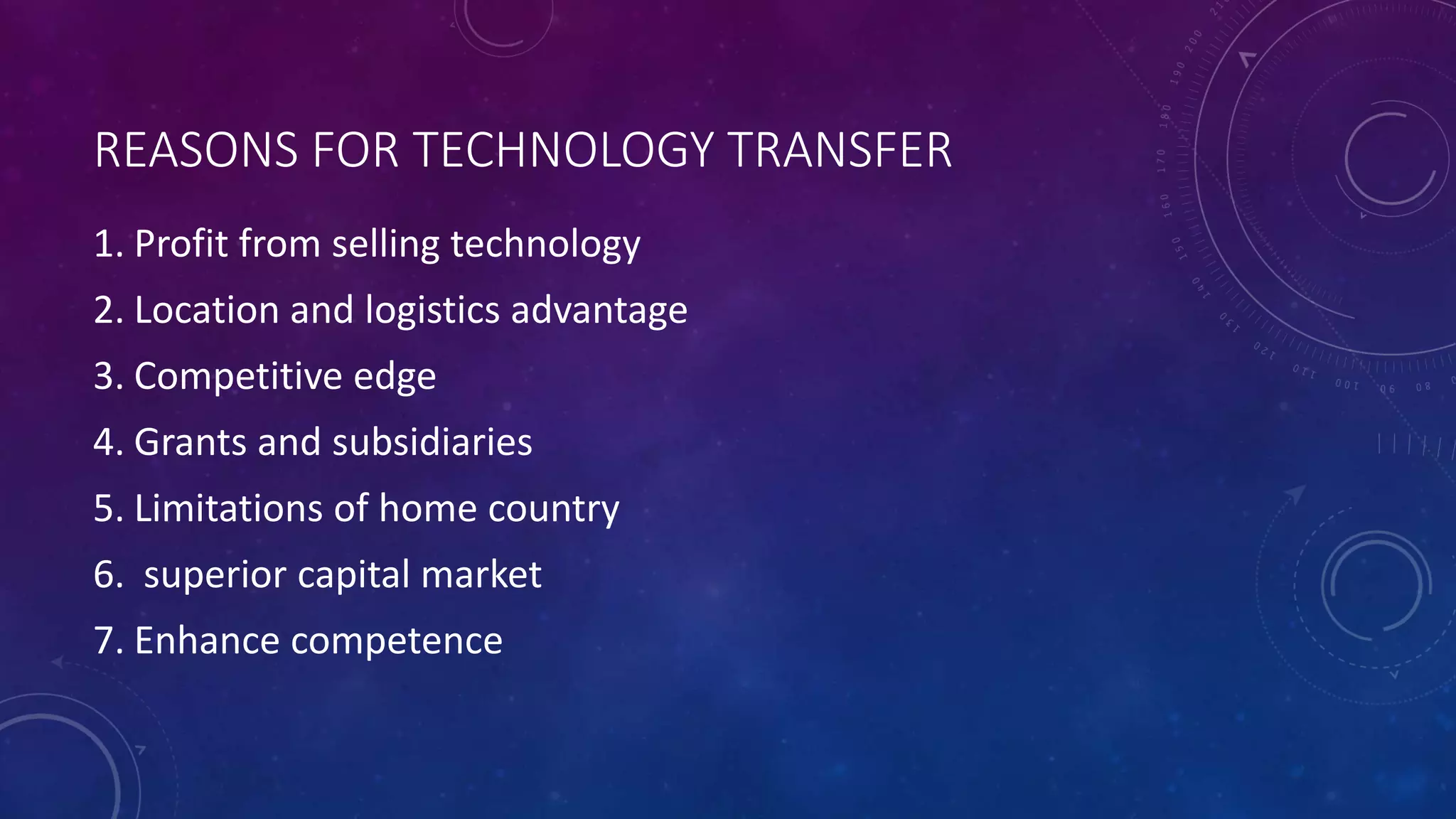 REASONS FOR TECHNOLOGY TRANSFER

1. Profit from selling technology

2. Location and logistics advantage

3. Competitive edge

4. Grants and subsidiaries

5. Limitations of home country

6. superior capital market

7. Enhance competence